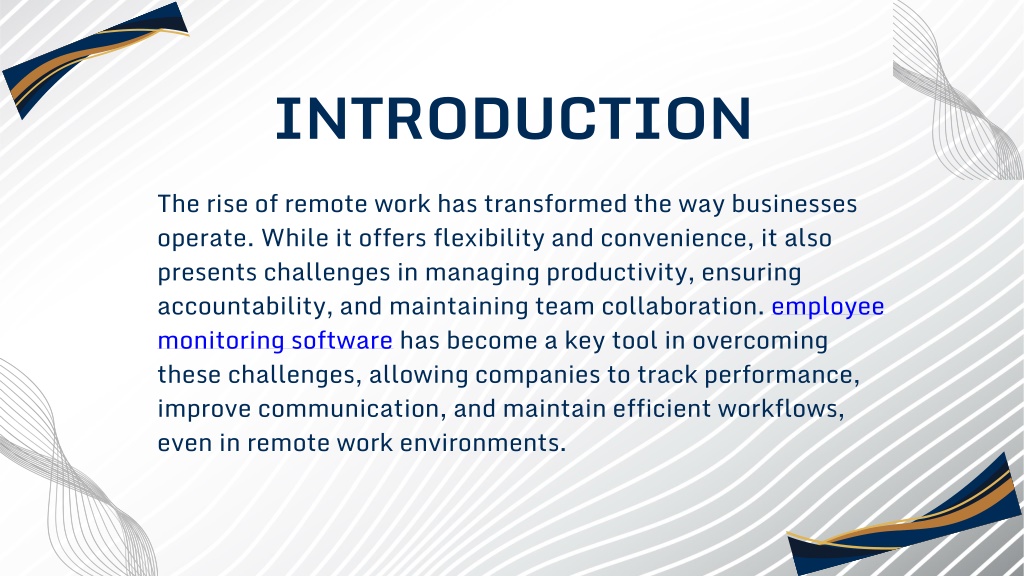 INTRODUCTION

The rise of remote work has transformed the way businesses operate. While it offers flexibility and convenience, it also presents challenges in managing productivity, ensuring accountability, and maintaining team collaboration. employee monitoring software has become a key tool in overcoming these challenges, allowing companies to track performance, improve communication, and maintain efficient workflows, even in remote work environments.